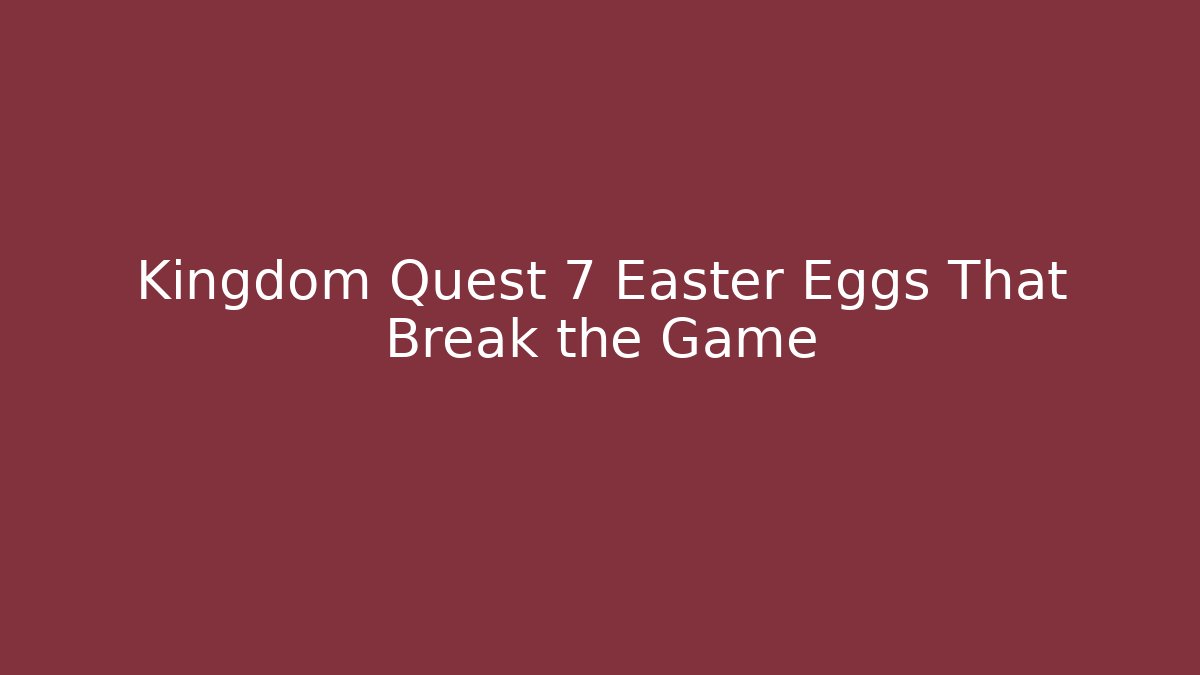 Kingdom Quest 7 Easter Eggs That Break the Game